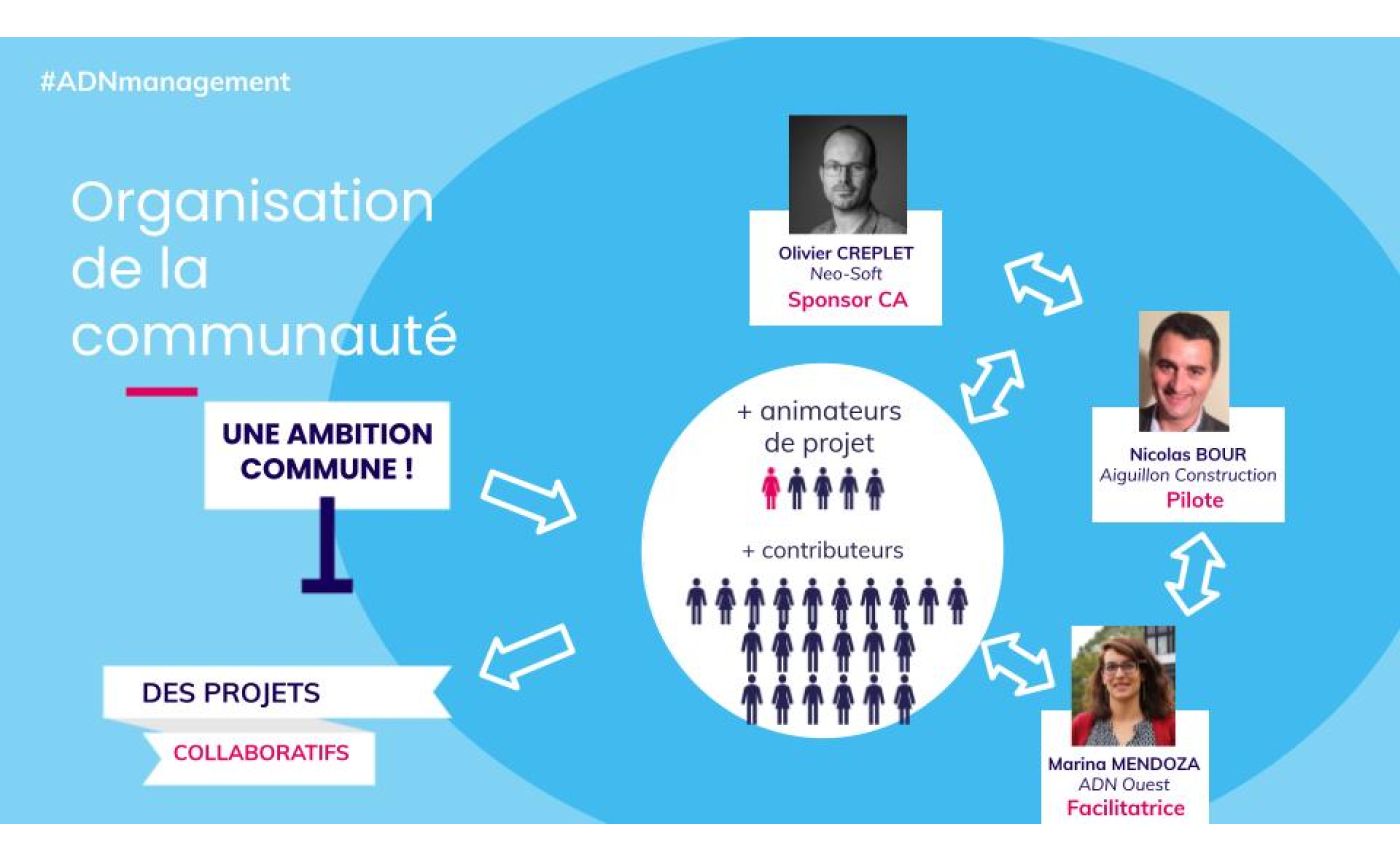 #ADNmanagement

Organisation de la communauté

UNE AMBITION COMMUNE !

DES PROJETS

COLLABORATIFS

+ animateurs de projet

+ contributeurs

Olivier CREPLET
Neo-Soft
Sponsor CA

Nicolas BOUR
Aiguillon Construction
Pilote

Marina MENDOZA
ADN Ouest
Facilitatrice